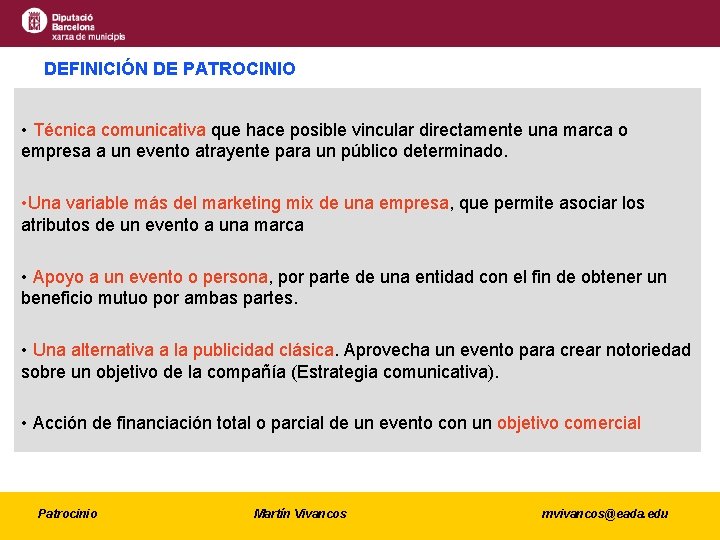 Diputació
Barcelona
xarxa de municipis

DEFINICIÓN DE PATROCINIO

• Técnica comunicativa que hace posible vincular directamente una marca o empresa a un evento atrayente para un público determinado.

•Una variable más del marketing mix de una empresa, que permite asociar los atributos de un evento a una marca

• Apoyo a un evento o persona, por parte de una entidad con el fin de obtener un beneficio mutuo por ambas partes.

• Una alternativa a la publicidad clásica. Aprovecha un evento para crear notoriedad sobre un objetivo de la compañía (Estrategia comunicativa).

• Acción de financiación total o parcial de un evento con un objetivo comercial

Patrocinio

Martín Vivancos

mvivancos@eada.edu